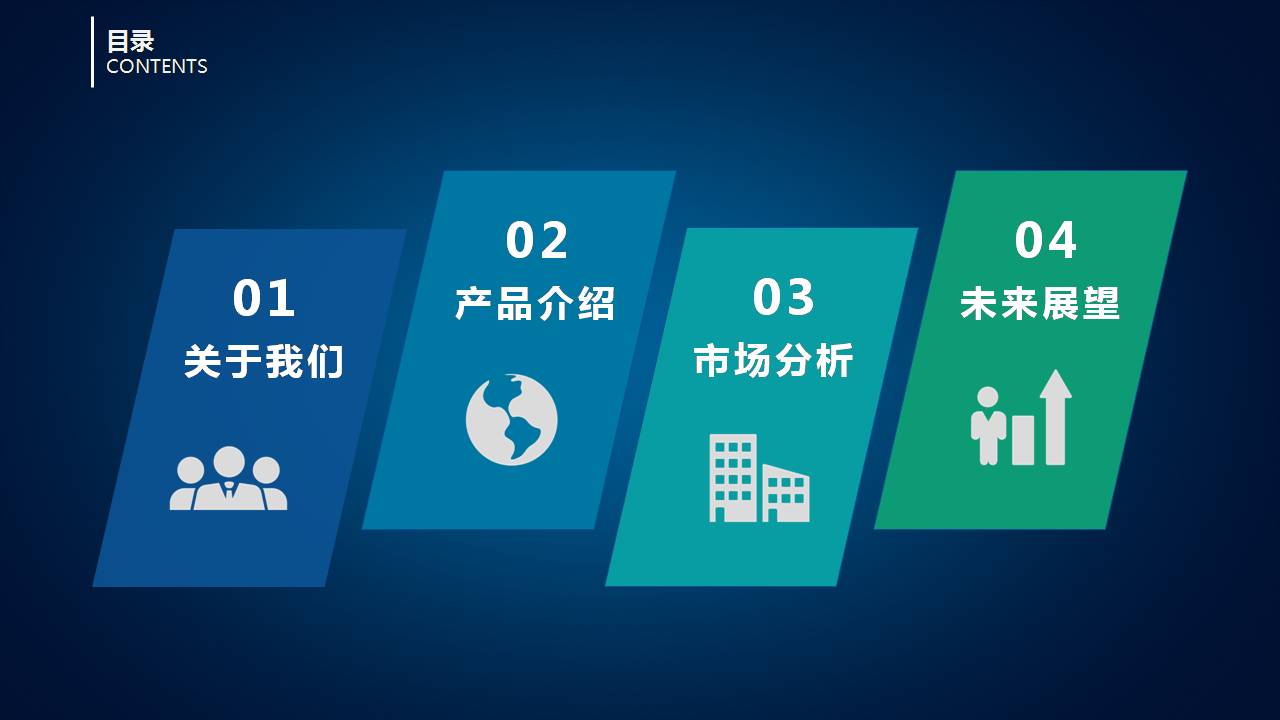 目录
CONTENTS

01
关于我们

02
产品介绍

03
市场分析

04
未来展望